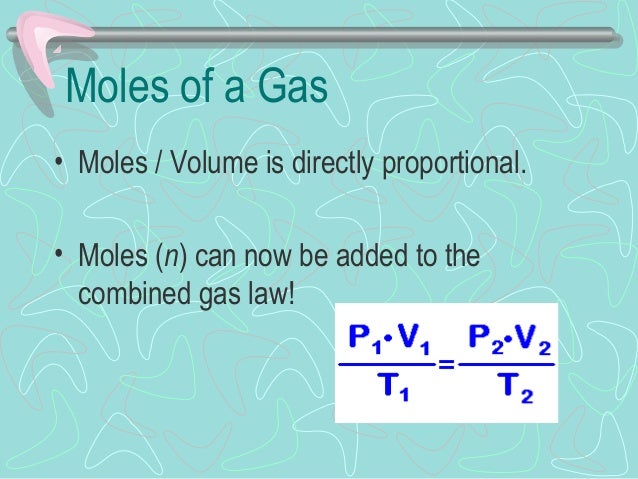 Moles of a Gas

• Moles / Volume is directly proportional.

• Moles ($n$) can now be added to the combined gas law!

$\frac{P_1 \cdot V_1}{T_1} = \frac{P_2 \cdot V_2}{T_2}$